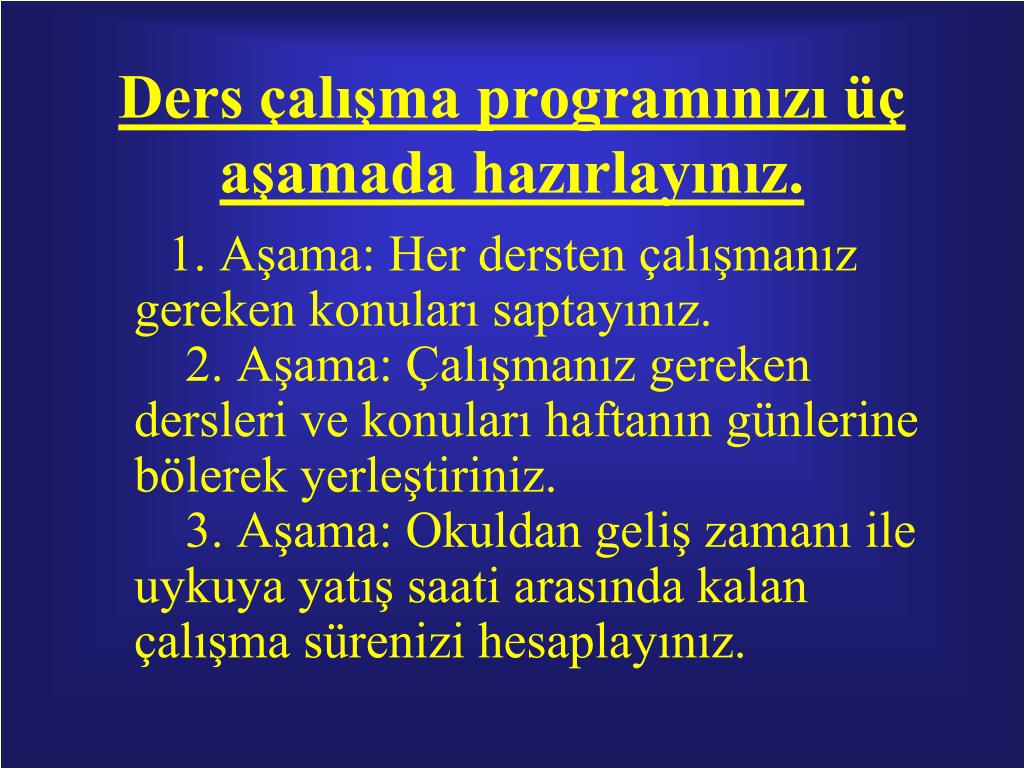 Ders çalışma programınızı üç aşamada hazırlayınız.

1. Aşama: Her dersten çalışmanız gereken konuları saptayınız.

2. Aşama: Çalışmanız gereken dersleri ve konuları haftanın günlerine bölerek yerleştiriniz.

3. Aşama: Okuldan geliş zamanı ile uykuya yatış saati arasında kalan çalışma sürenizi hesaplayınız.